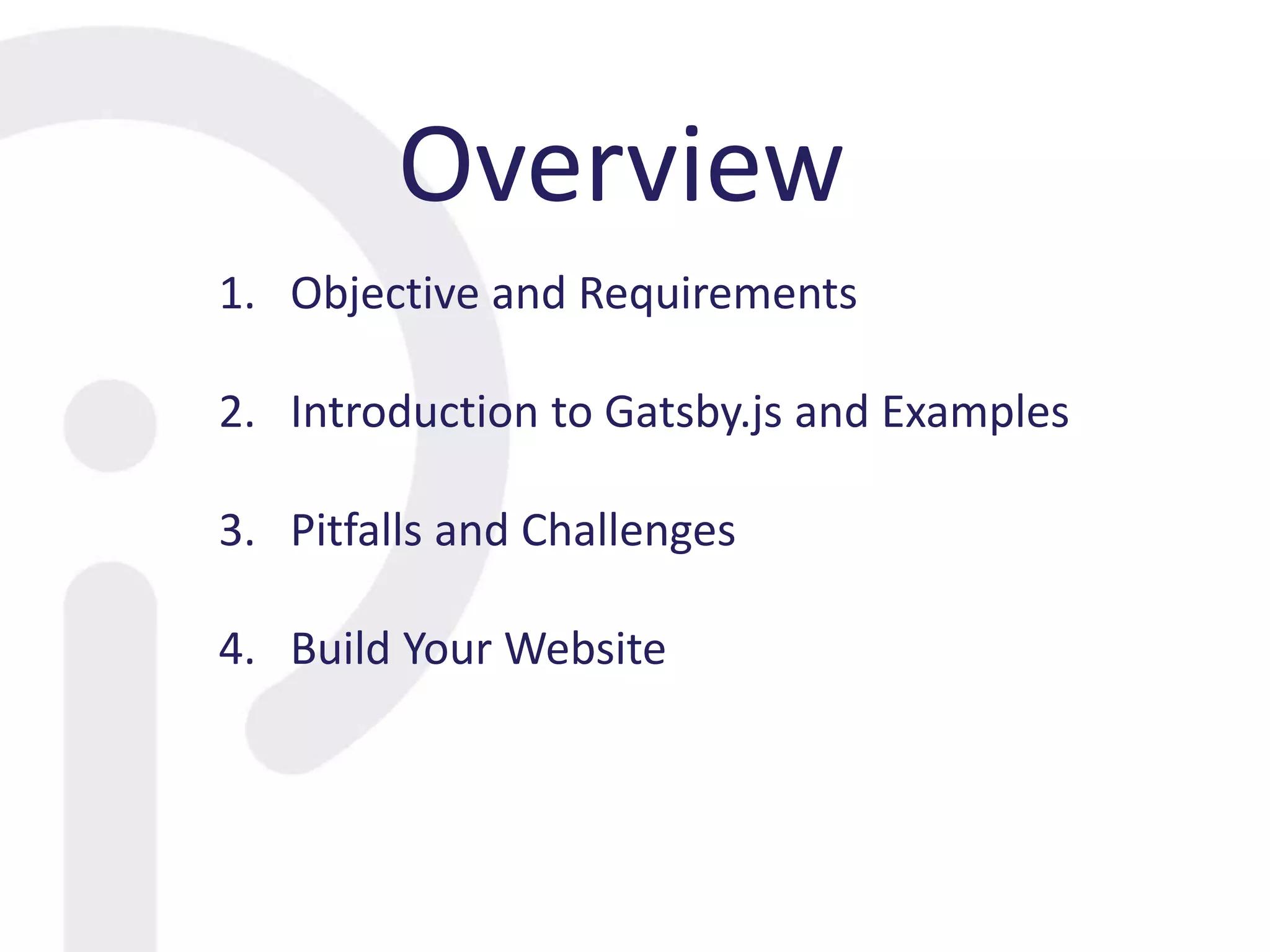 Overview

1. Objective and Requirements

2. Introduction to Gatsby.js and Examples

3. Pitfalls and Challenges

4. Build Your Website